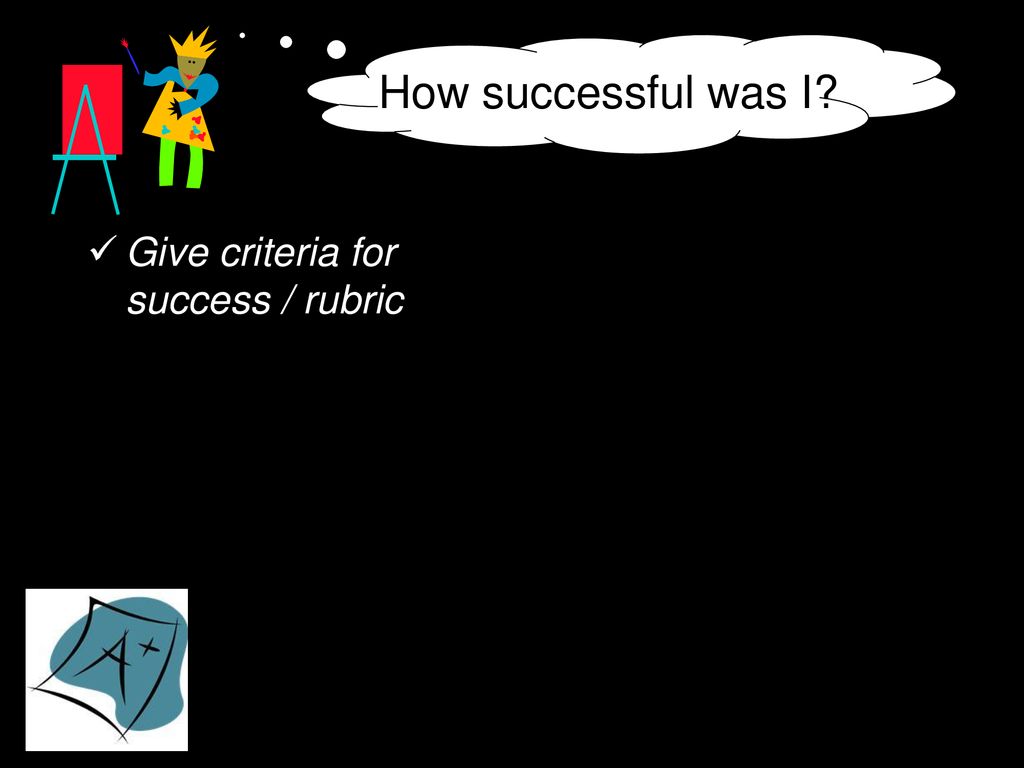 How successful was I?

✓ Give criteria for success / rubric

A+